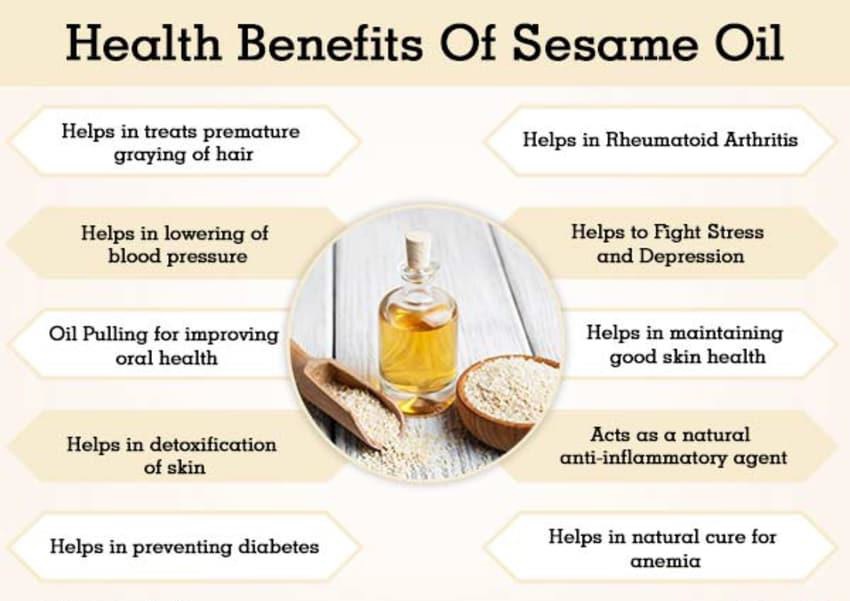 Health Benefits Of Sesame Oil

Helps in treats premature graying of hair

Helps in lowering of blood pressure

Oil Pulling for improving oral health

Helps in detoxification of skin

Helps in preventing diabetes

Helps in Rheumatoid Arthritis

Helps to Fight Stress and Depression

Helps in maintaining good skin health

Acts as a natural anti-inflammatory agent

Helps in natural cure for anemia